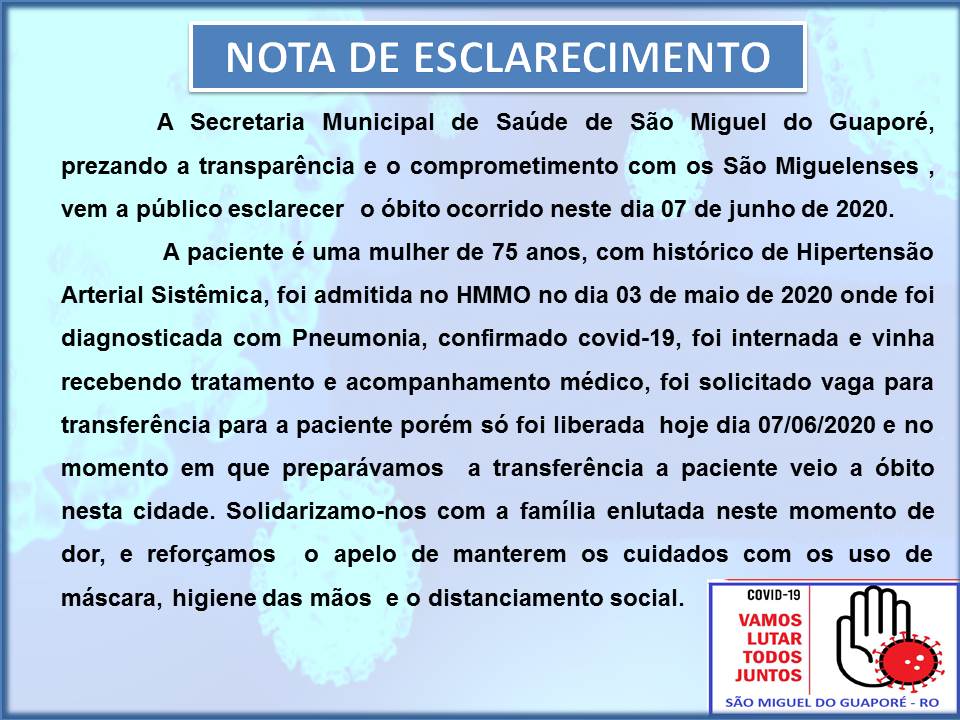 NOTA DE ESCLARECIMENTO

A Secretaria Municipal de Saúde de São Miguel do Guaporé, prezando a transparência e o comprometimento com os São Miguelenses , vem a público esclarecer o óbito ocorrido neste dia 07 de junho de 2020.

A paciente é uma mulher de 75 anos, com histórico de Hipertensão Arterial Sistêmica, foi admitida no HMMO no dia 03 de maio de 2020 onde foi diagnosticada com Pneumonia, confirmado covid-19, foi internada e vinha recebendo tratamento e acompanhamento médico, foi solicitado vaga para transferência para a paciente porém só foi liberada hoje dia 07/06/2020 e no momento em que preparávamos a transferência a paciente veio a óbito nesta cidade. Solidarizamo-nos com a família enlutada neste momento de dor, e reforçamos o apelo de manterem os cuidados com os uso de máscara, higiene das mãos e o distanciamento social.

COVID-19
VAMOS LUTAR TODOS JUNTOS
SÃO MIGUEL DO GUAPORÉ - RO